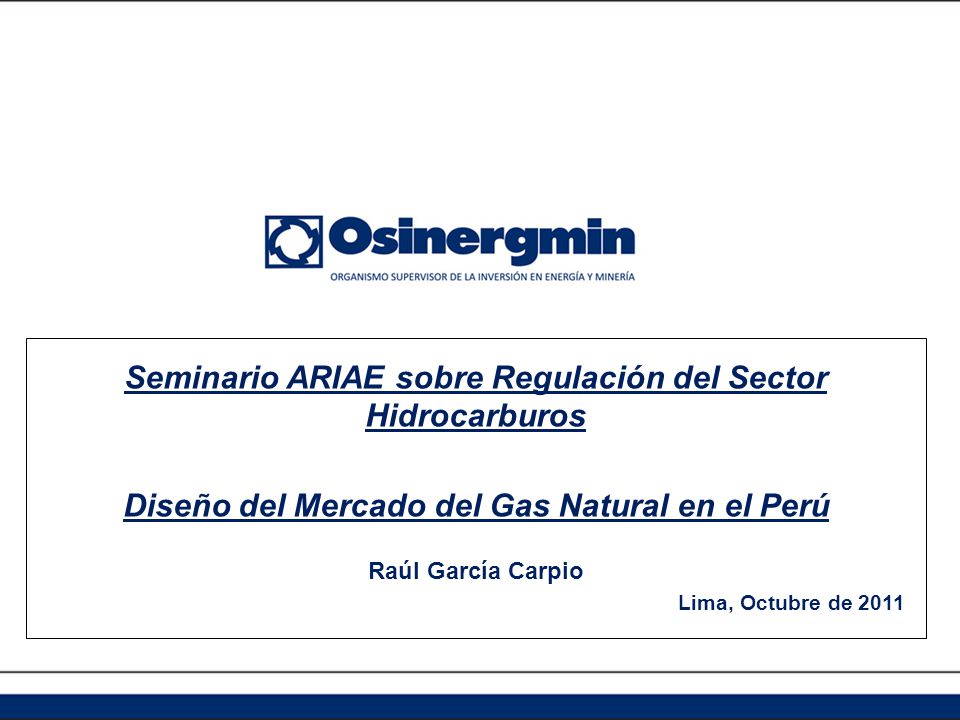 Osinergmin
ORGANISMO SUPERVISOR DE LA INVERSIÓN EN ENERGÍA Y MINERÍA

Seminario ARIAE sobre Regulación del Sector Hidrocarburos

Diseño del Mercado del Gas Natural en el Perú

Raúl García Carpio

Lima, Octubre de 2011